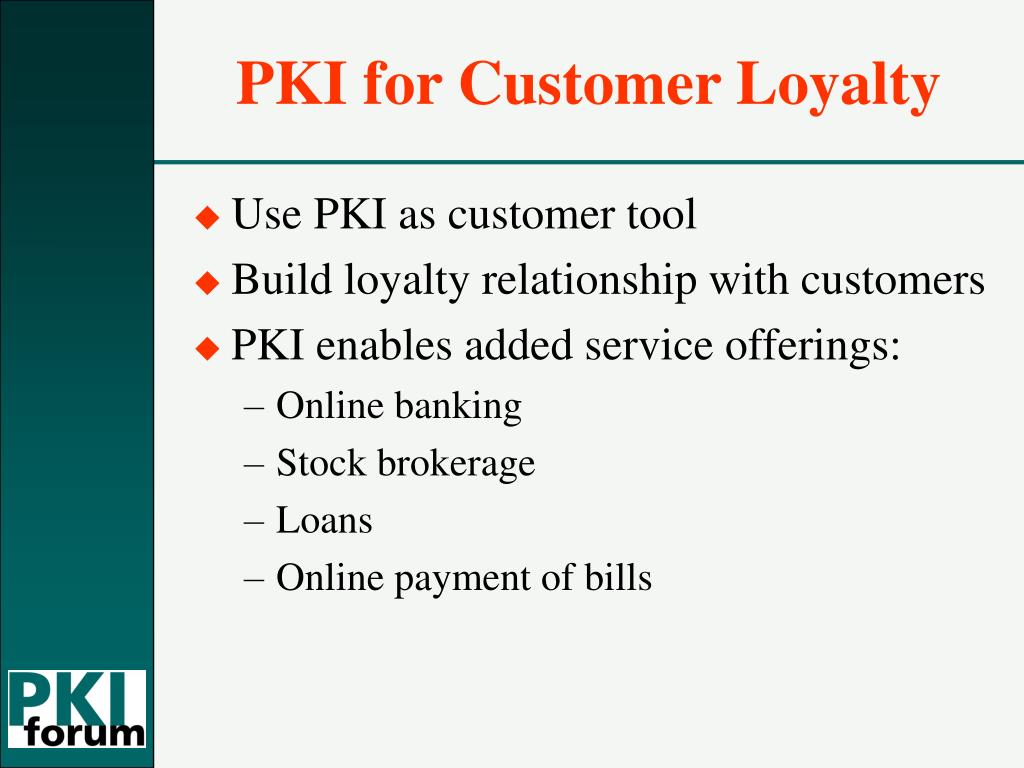 PKI for Customer Loyalty

◆ Use PKI as customer tool
◆ Build loyalty relationship with customers
◆ PKI enables added service offerings:
– Online banking
– Stock brokerage
– Loans
– Online payment of bills

PKI forum